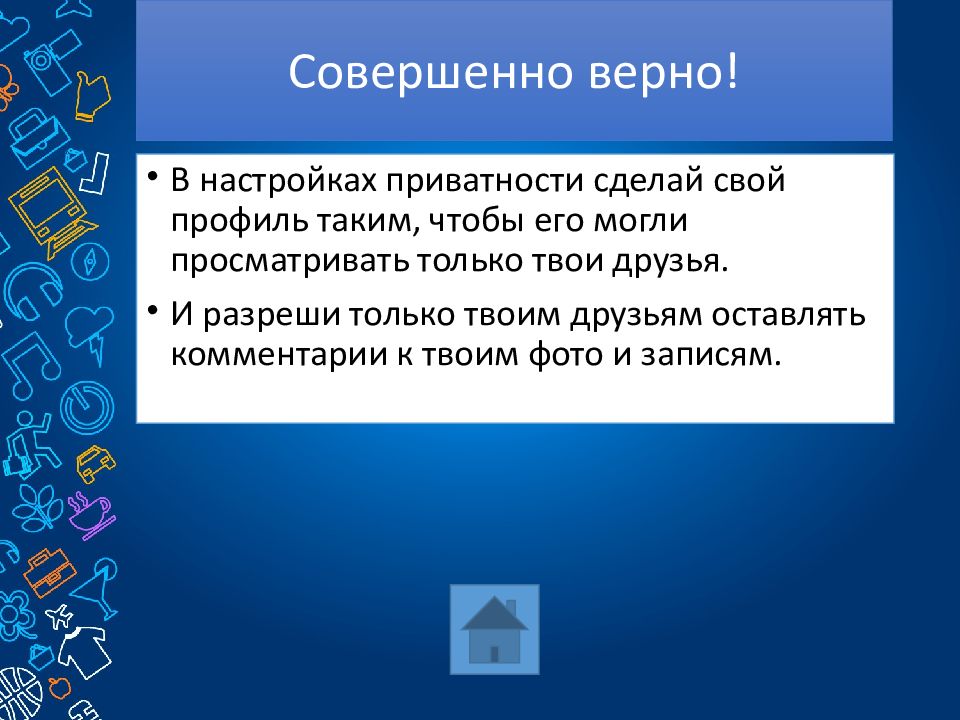 Совершенно верно!

• В настройках приватности сделай свой профиль таким, чтобы его могли просматривать только твои друзья.

• И разреши только твоим друзьям оставлять комментарии к твоим фото и записям.